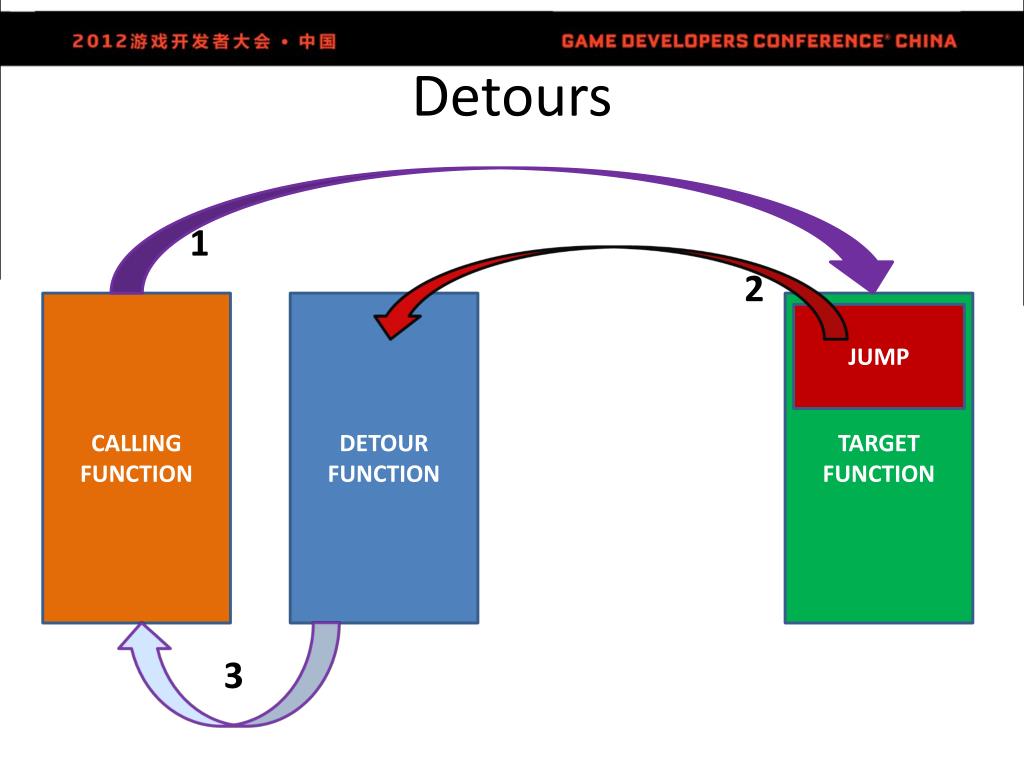 2012游戏开发者大会 • 中国

GAME DEVELOPERS CONFERENCE® CHINA

Detours

1

2

JUMP

CALLING FUNCTION

DETOUR FUNCTION

TARGET FUNCTION

3